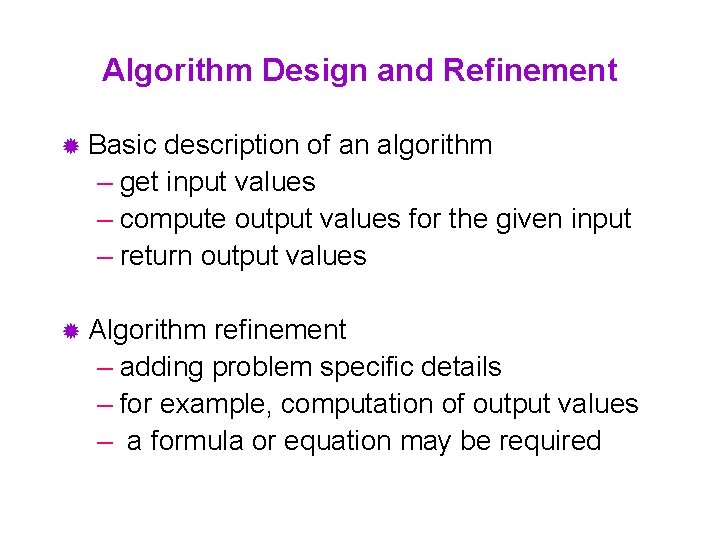 Algorithm Design and Refinement

Basic description of an algorithm
– get input values
– compute output values for the given input
– return output values

Algorithm refinement
– adding problem specific details
– for example, computation of output values
– a formula or equation may be required